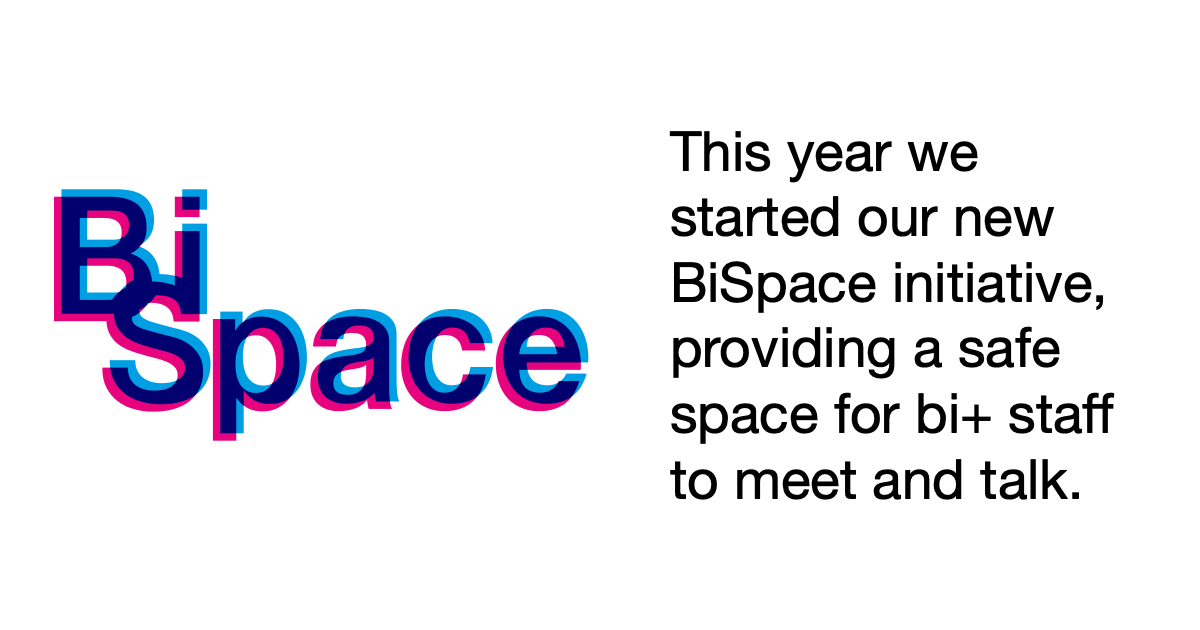 Bi
Space

This year we started our new BiSpace initiative, providing a safe space for bi+ staff to meet and talk.